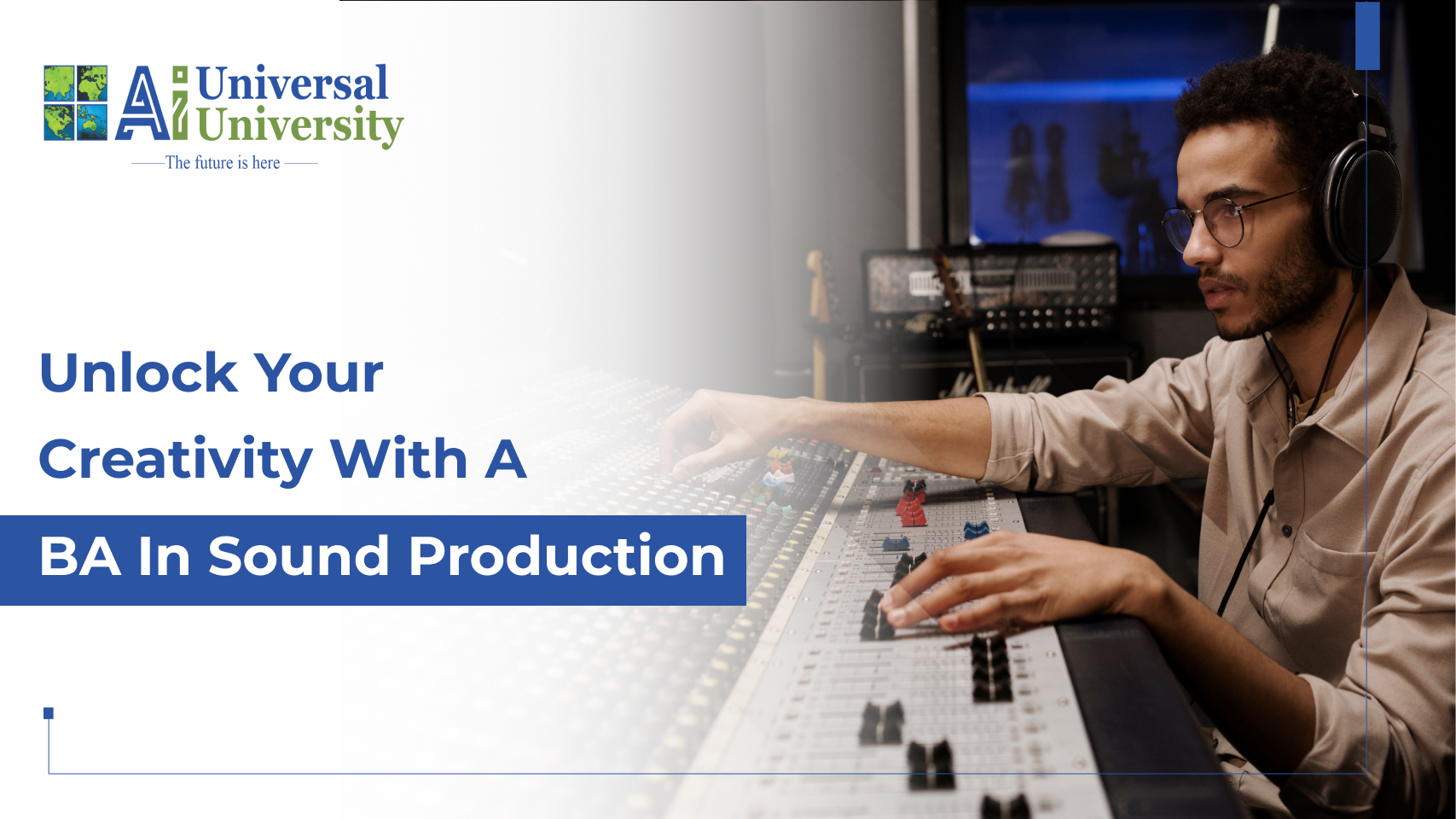 Ai Universal University
The future is here

Unlock Your Creativity With A
BA In Sound Production